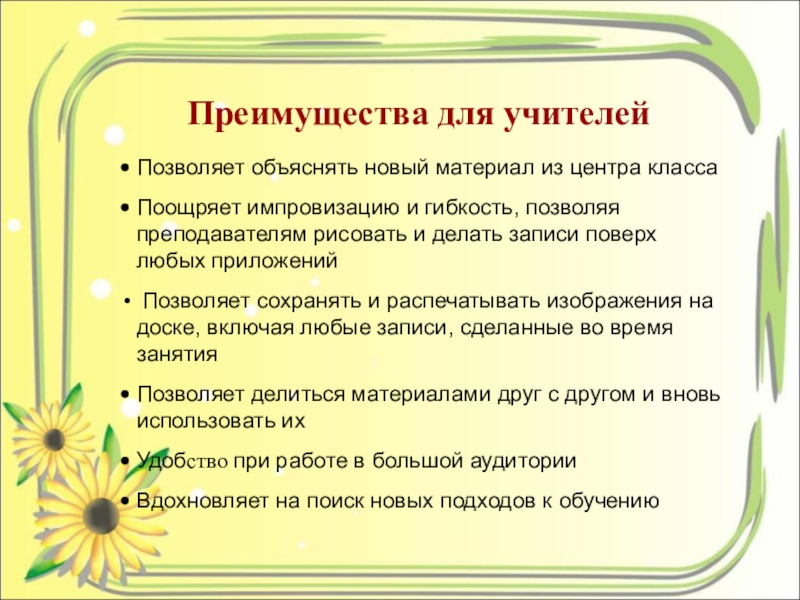 Преимущества для учителей

• Позволяет объяснять новый материал из центра класса

• Поощряет импровизацию и гибкость, позволяя преподавателям рисовать и делать записи поверх любых приложений

• Позволяет сохранять и распечатывать изображения на доске, включая любые записи, сделанные во время занятия

• Позволяет делиться материалами друг с другом и вновь использовать их

• Удобство при работе в большой аудитории

• Вдохновляет на поиск новых подходов к обучению